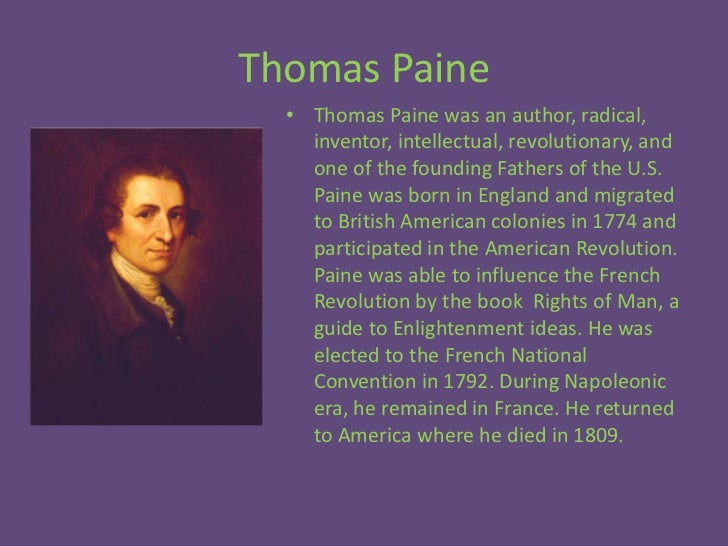 Thomas Paine

• Thomas Paine was an author, radical, inventor, intellectual, revolutionary, and one of the founding Fathers of the U.S. Paine was born in England and migrated to British American colonies in 1774 and participated in the American Revolution. Paine was able to influence the French Revolution by the book Rights of Man, a guide to Enlightenment ideas. He was elected to the French National Convention in 1792. During Napoleonic era, he remained in France. He returned to America where he died in 1809.